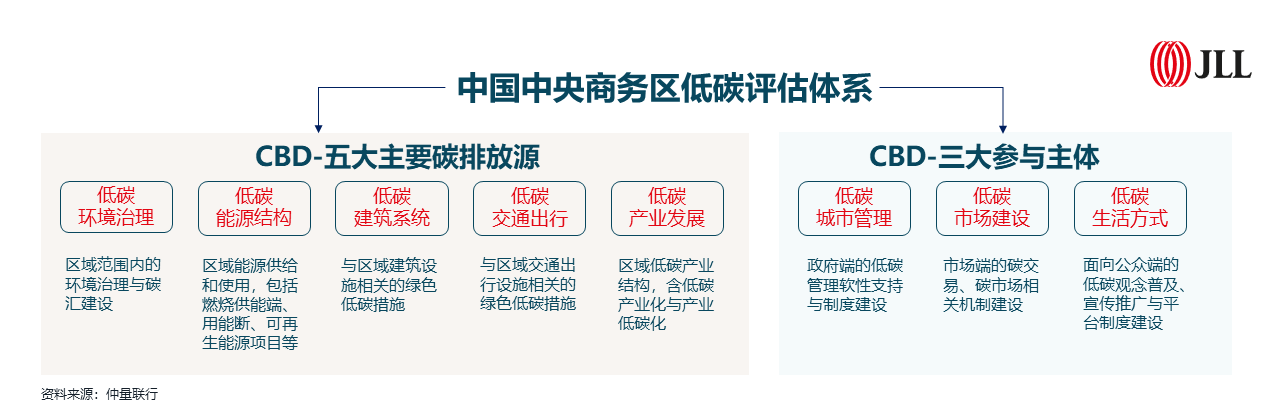 JLL

中国中央商务区低碳评估体系

CBD-五大主要碳排放源

低碳
环境治理

区域范围内的环境治理与碳汇建设

低碳
能源结构

区域能源供给和使用，包括燃烧供能端、用能断、可再生能源项目等

低碳
建筑系统

与区域建筑设施相关的绿色低碳措施

低碳
交通出行

与区域交通出行设施相关的绿色低碳措施

低碳
产业发展

区域低碳产业结构，含低碳产业化与产业低碳化

CBD-三大参与主体

低碳
城市管理

政府端的低碳管理软性支持与制度建设

低碳
市场建设

市场端的碳交易、碳市场相关机制建设

低碳
生活方式

面向公众端的低碳观念普及、宣传推广与平台制度建设

资料来源：仲量联行